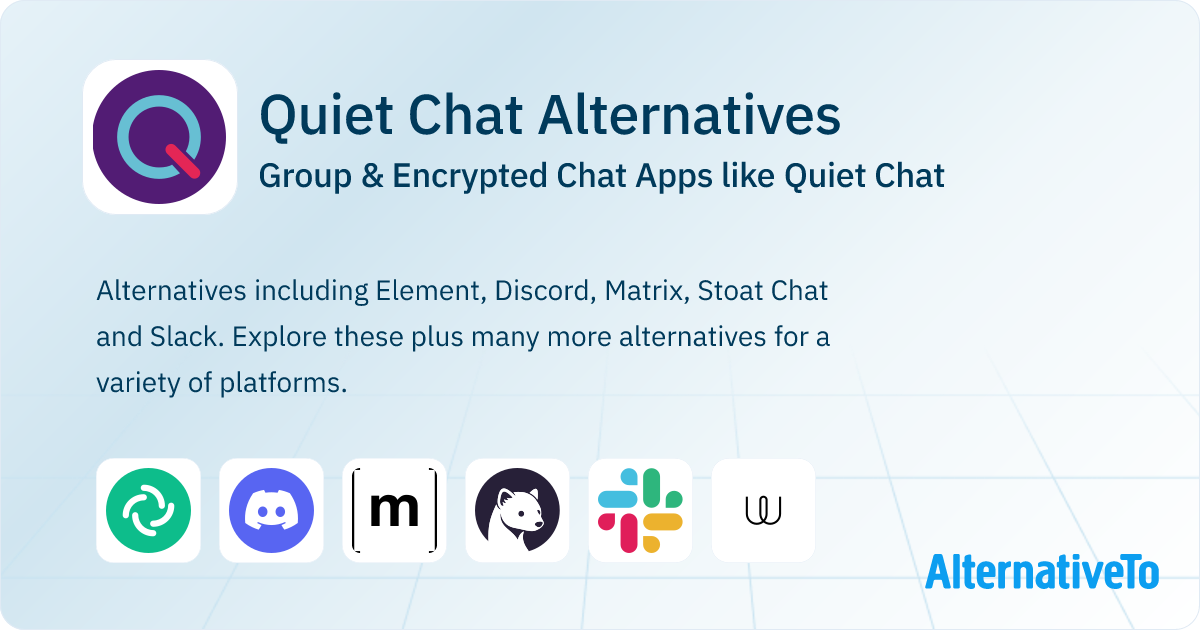 Quiet Chat Alternatives
Group & Encrypted Chat Apps like Quiet Chat

Alternatives including Element, Discord, Matrix, Stoat Chat and Slack. Explore these plus many more alternatives for a variety of platforms.

[m]

AlternativeTo